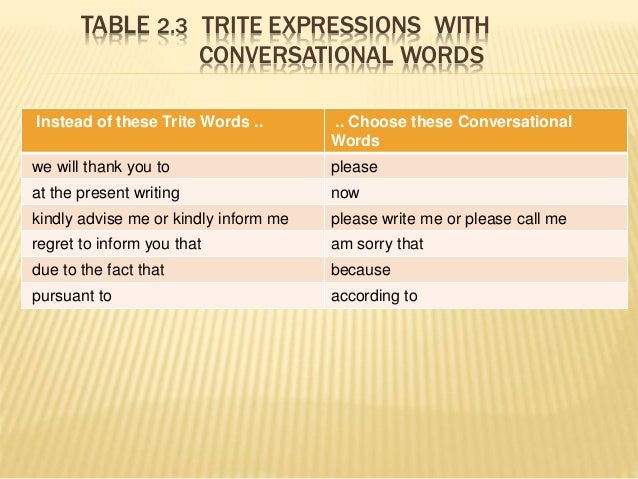 TABLE 2.3 TRITE EXPRESSIONS WITH CONVERSATIONAL WORDS

| Instead of these Trite Words .. | .. Choose these Conversational Words |
|---|---|
| we will thank you to | please |
| at the present writing | now |
| kindly advise me or kindly inform me | please write me or please call me |
| regret to inform you that | am sorry that |
| due to the fact that | because |
| pursuant to | according to |